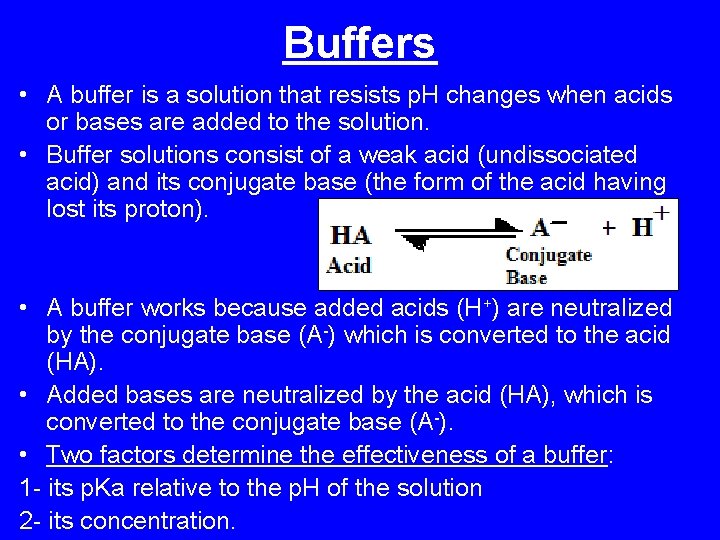 Buffers

• A buffer is a solution that resists pH changes when acids or bases are added to the solution.

• Buffer solutions consist of a weak acid (undissociated acid) and its conjugate base (the form of the acid having lost its proton).

$HA \rightleftharpoons A^- + H^+$
Acid
Conjugate Base

• A buffer works because added acids ($H^+$) are neutralized by the conjugate base ($A^-$) which is converted to the acid (HA).

• Added bases are neutralized by the acid (HA), which is converted to the conjugate base ($A^-$).

• Two factors determine the effectiveness of a buffer:

1- its pKa relative to the pH of the solution

2- its concentration.